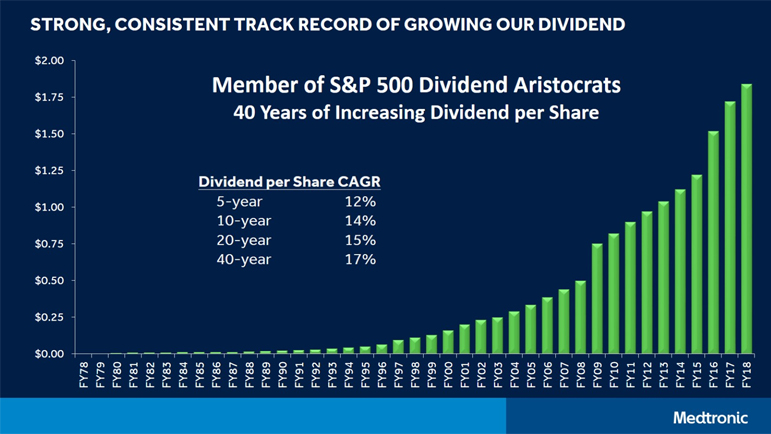 STRONG, CONSISTENT TRACK RECORD OF GROWING OUR DIVIDEND

Member of S&P 500 Dividend Aristocrats
40 Years of Increasing Dividend per Share

| Dividend per Share CAGR | |
|---|---|
| 5-year | 12% |
| 10-year | 14% |
| 20-year | 15% |
| 40-year | 17% |

$2.00
$1.75
$1.50
$1.25
$1.00
$0.75
$0.50
$0.25
$0.00

FY78 FY79 FY80 FY81 FY82 FY83 FY84 FY85 FY86 FY87 FY88 FY89 FY90 FY91 FY92 FY93 FY94 FY95 FY96 FY97 FY98 FY99 FY00 FY01 FY02 FY03 FY04 FY05 FY06 FY07 FY08 FY09 FY10 FY11 FY12 FY13 FY14 FY15 FY16 FY17 FY18

Medtronic